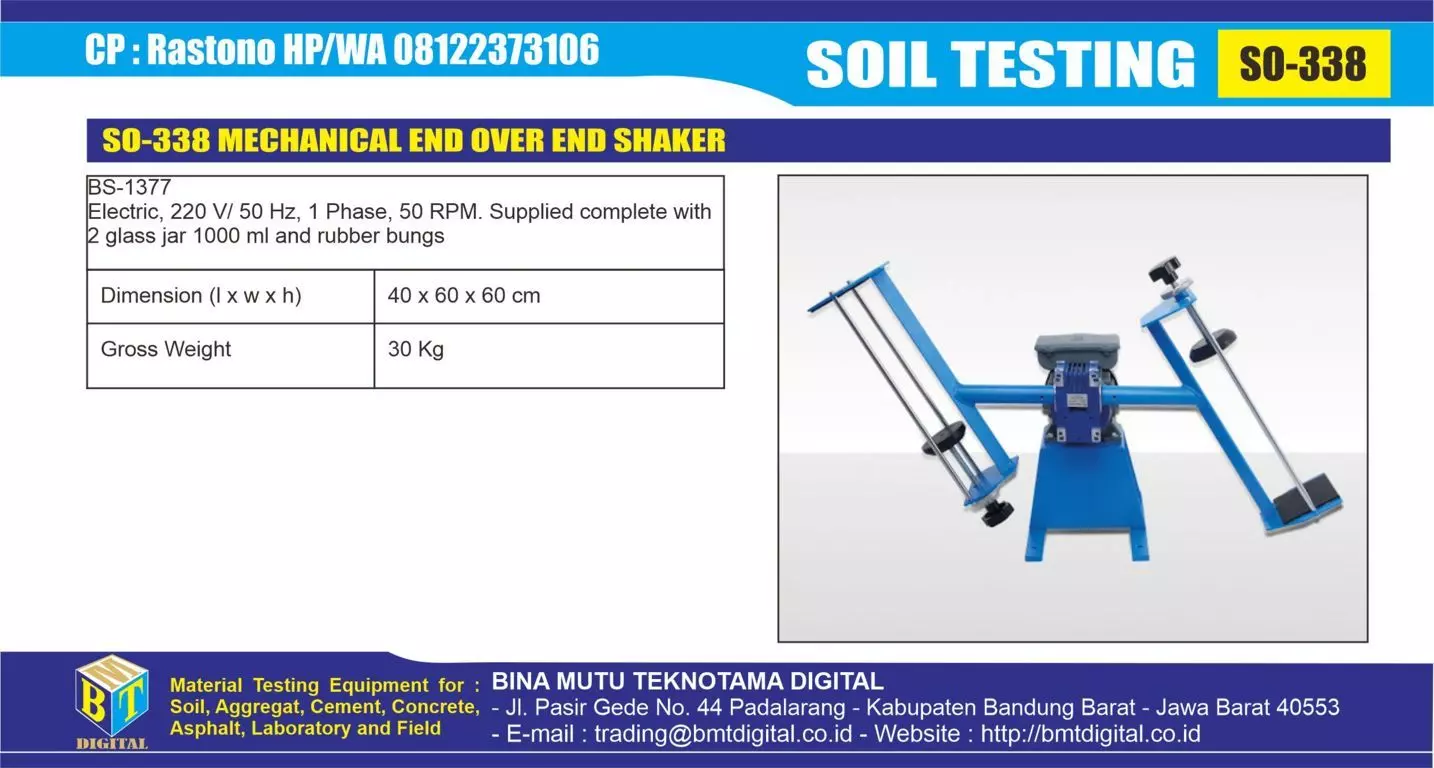 CP : Rastono HP/WA 08122373106

SOIL TESTING SO-338

SO-338 MECHANICAL END OVER END SHAKER

BS-1377
Electric, 220 V/ 50 Hz, 1 Phase, 50 RPM. Supplied complete with 2 glass jar 1000 ml and rubber bungs

| Dimension (l x w x h) | 40 x 60 x 60 cm |
|---|---|
| Gross Weight | 30 Kg |

BMT
DIGITAL

Material Testing Equipment for : Soil, Aggregat, Cement, Concrete, Asphalt, Laboratory and Field

BINA MUTU TEKNOTAMA DIGITAL
- Jl. Pasir Gede No. 44 Padalarang - Kabupaten Bandung Barat - Jawa Barat 40553
- E-mail : trading@bmtdigital.co.id - Website : http://bmtdigital.co.id